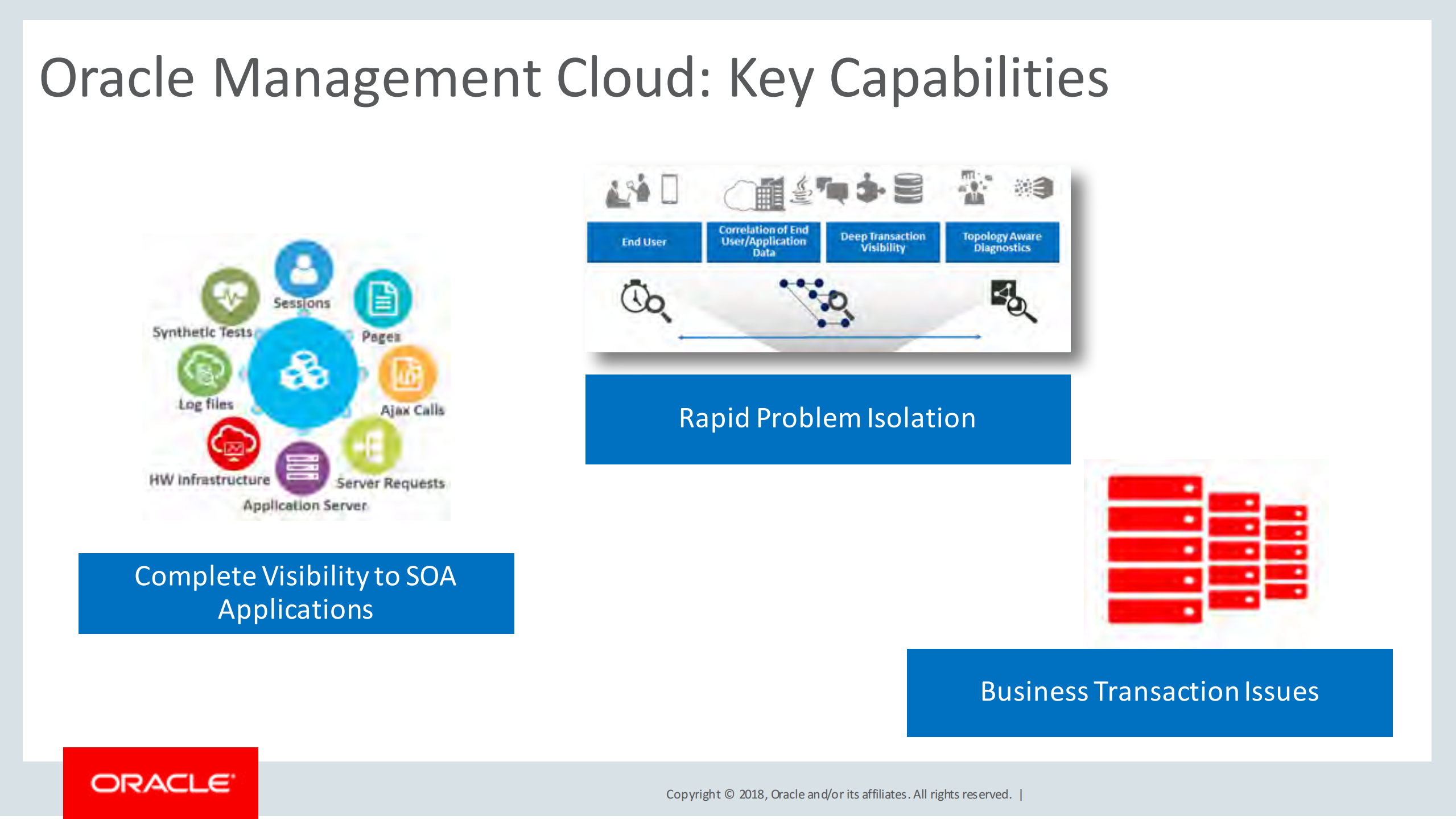 Oracle Management Cloud: Key Capabilities

Sessions
Synthetic Tests
Pages
Log files
Ajax Calls
HW Infrastructure
Server Requests
Application Server

Complete Visibility to SOA Applications

End User
Correlation of End User/Application Data
Deep Transaction Visibility
Topology Aware Diagnostics

Rapid Problem Isolation

Business Transaction Issues

ORACLE

Copyright © 2018, Oracle and/or its affiliates. All rights reserved. |